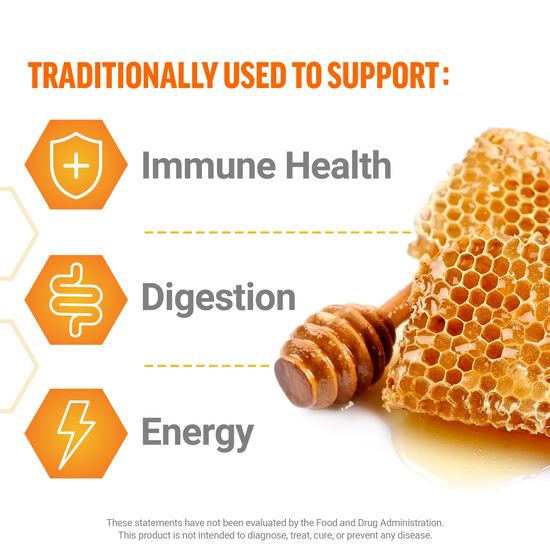 TRADITIONALLY USED TO SUPPORT:

Immune Health

Digestion

Energy

These statements have not been evaluated by the Food and Drug Administration. This product is not intended to diagnose, treat, cure, or prevent any disease.